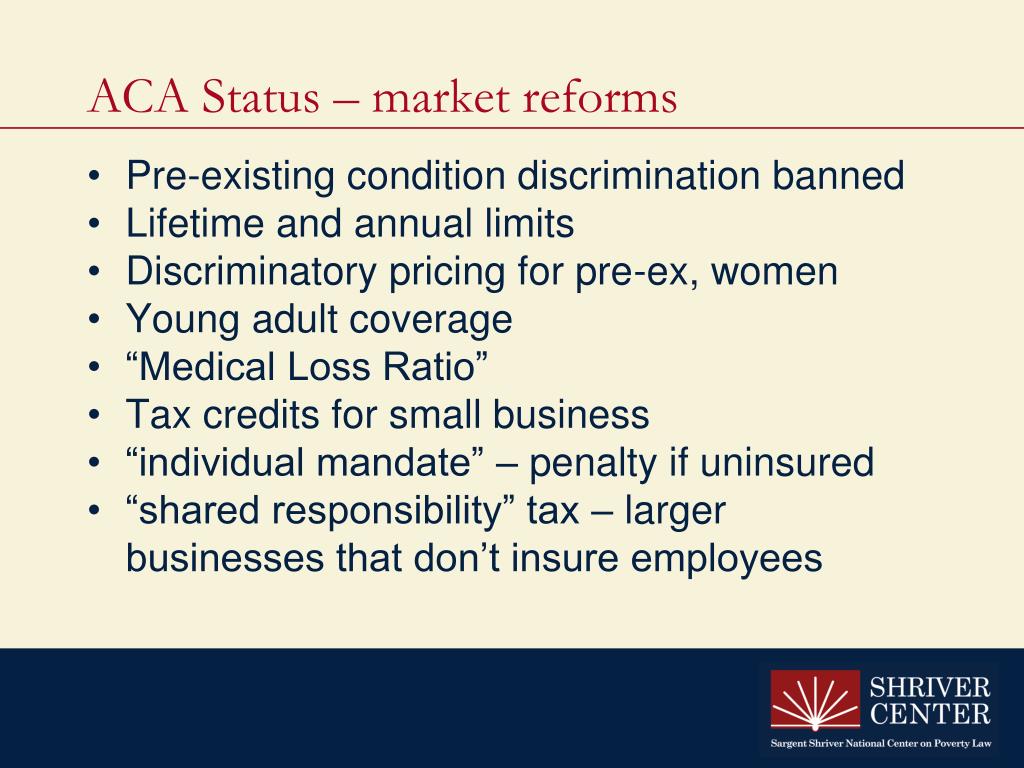 ACA Status – market reforms

• Pre-existing condition discrimination banned
• Lifetime and annual limits
• Discriminatory pricing for pre-ex, women
• Young adult coverage
• “Medical Loss Ratio”
• Tax credits for small business
• “individual mandate” – penalty if uninsured
• “shared responsibility” tax – larger businesses that don’t insure employees

SHRIVER CENTER
Sargent Shriver National Center on Poverty Law